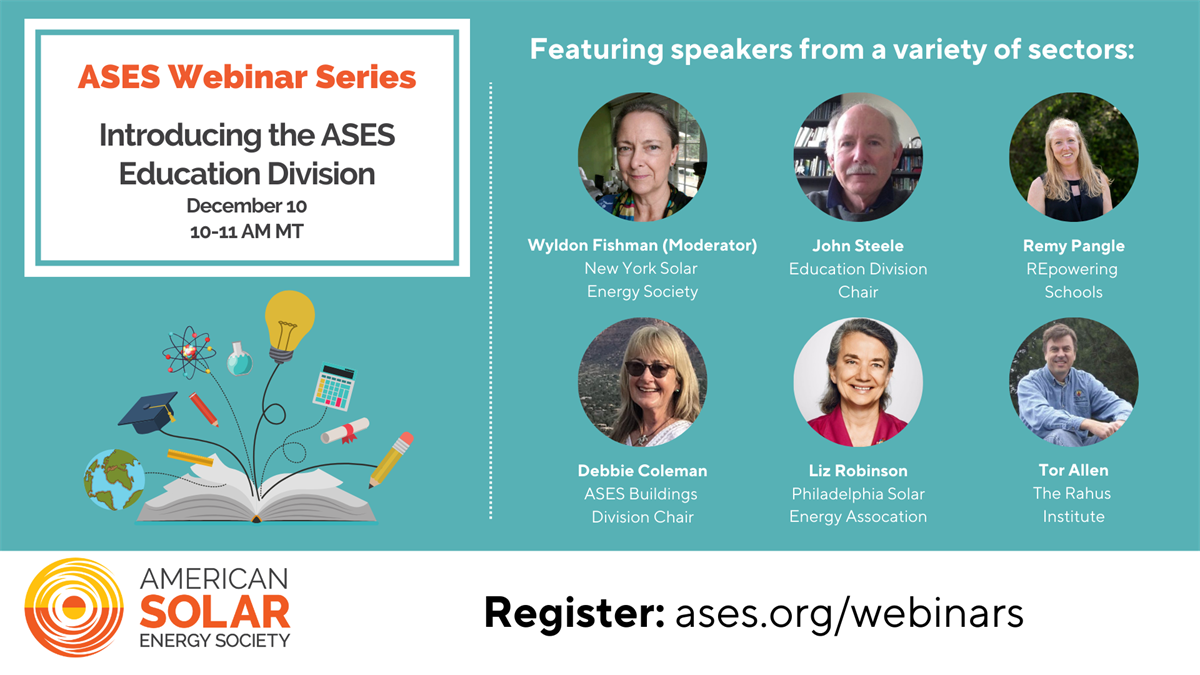 ASES Webinar Series

Introducing the ASES Education Division

December 10
10-11 AM MT

Featuring speakers from a variety of sectors:

Wyldon Fishman (Moderator)
New York Solar Energy Society

John Steele
Education Division Chair

Remy Pangle
REpowering Schools

Debbie Coleman
ASES Buildings Division Chair

Liz Robinson
Philadelphia Solar Energy Assocation

Tor Allen
The Rahus Institute

AMERICAN SOLAR ENERGY SOCIETY

Register: ases.org/webinars